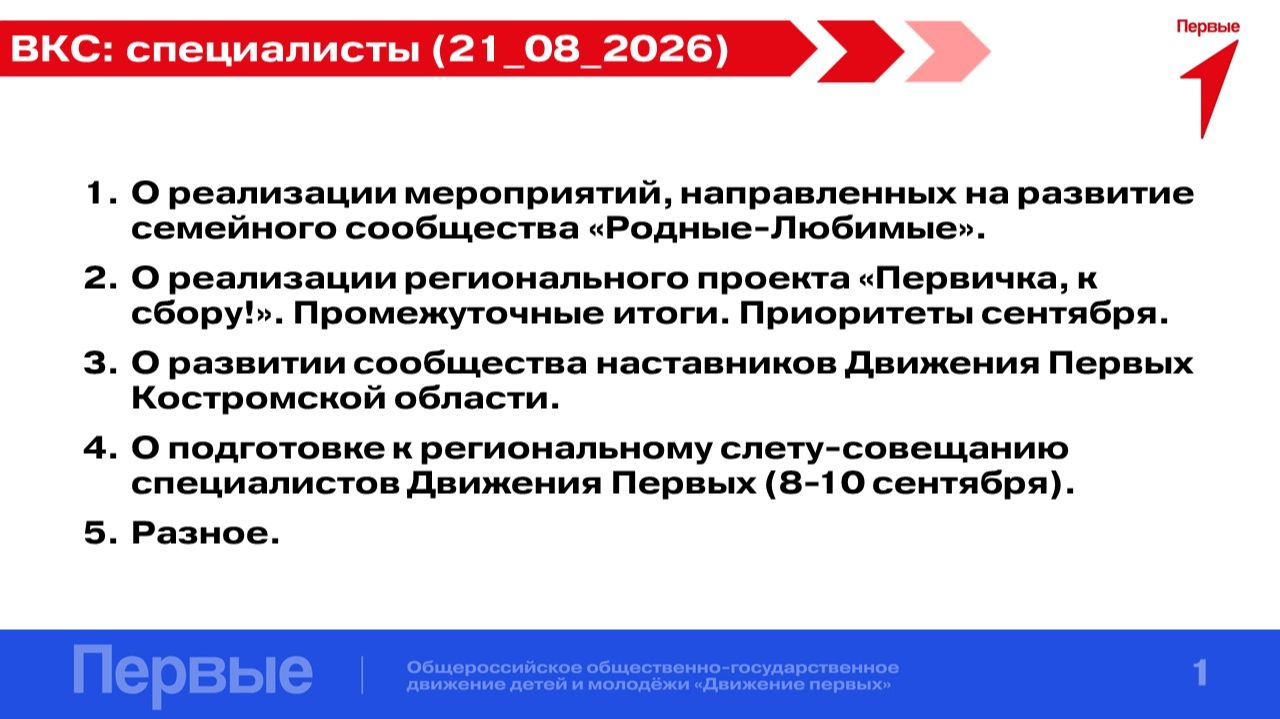 ВКС: специалисты (21_08_2026)

Первые

1. О реализации мероприятий, направленных на развитие семейного сообщества «Родные-Любимые».

2. О реализации регионального проекта «Первичка, к сбору!». Промежуточные итоги. Приоритеты сентября.

3. О развитии сообщества наставников Движения Первых Костромской области.

4. О подготовке к региональному слету-совещанию специалистов Движения Первых (8-10 сентября).

5. Разное.

Первые

Общероссийское общественно-государственное движение детей и молодёжи «Движение первых»

1